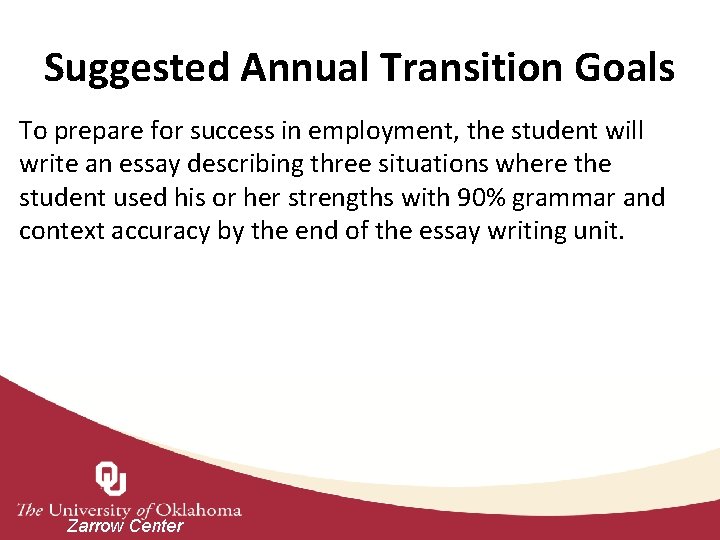 Suggested Annual Transition Goals

To prepare for success in employment, the student will write an essay describing three situations where the student used his or her strengths with 90% grammar and context accuracy by the end of the essay writing unit.

OU
The University of Oklahoma
Zarrow Center